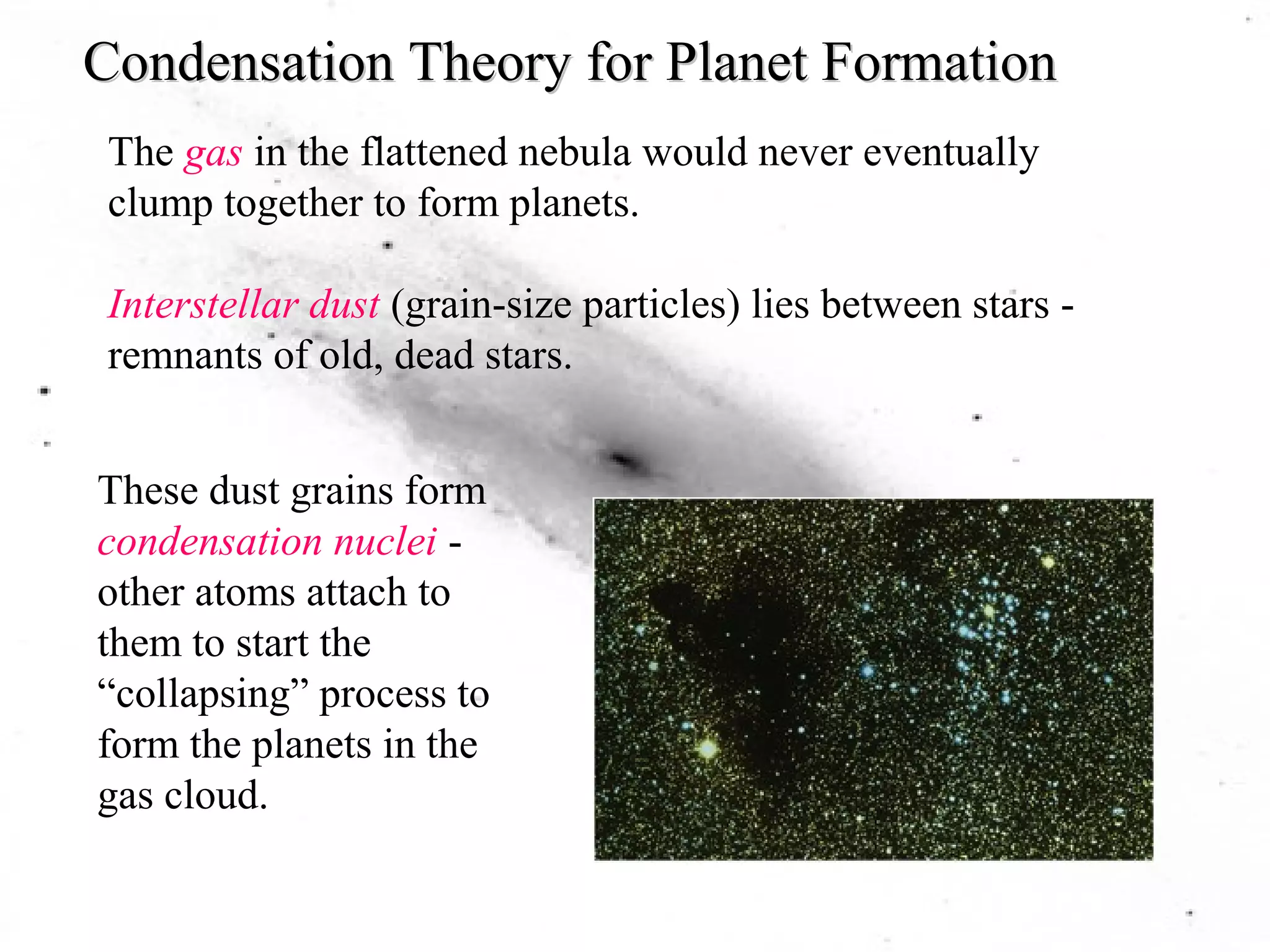 Condensation Theory for Planet Formation

The gas in the flattened nebula would never eventually clump together to form planets.

Interstellar dust (grain-size particles) lies between stars - remnants of old, dead stars.

These dust grains form condensation nuclei - other atoms attach to them to start the “collapsing” process to form the planets in the gas cloud.